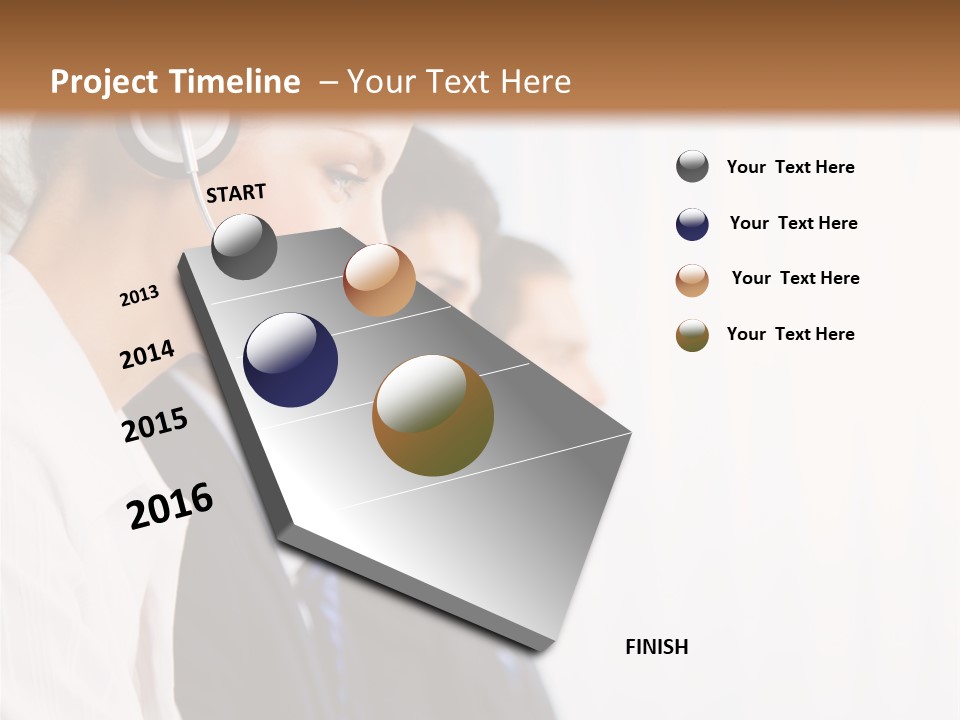 Project Timeline – Your Text Here

START

2013

2014

2015

2016

FINISH

Your Text Here

Your Text Here

Your Text Here

Your Text Here